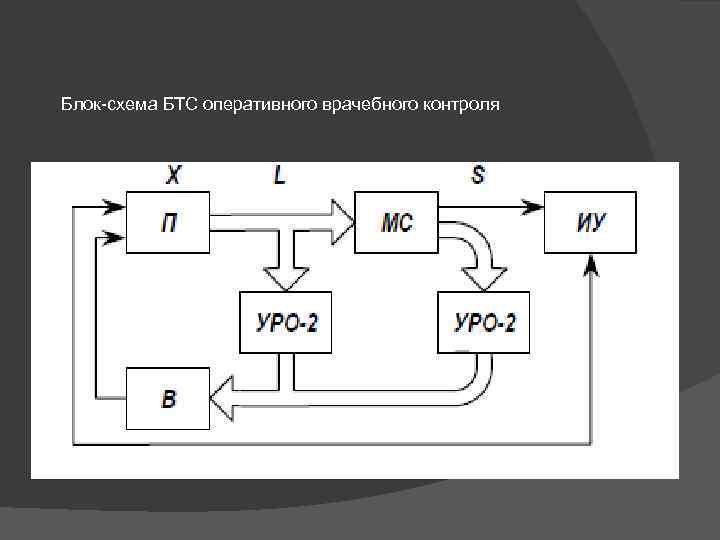 Блок-схема БТС оперативного врачебного контроля

X

L

S

П

МС

ИУ

УРО-2

УРО-2

В